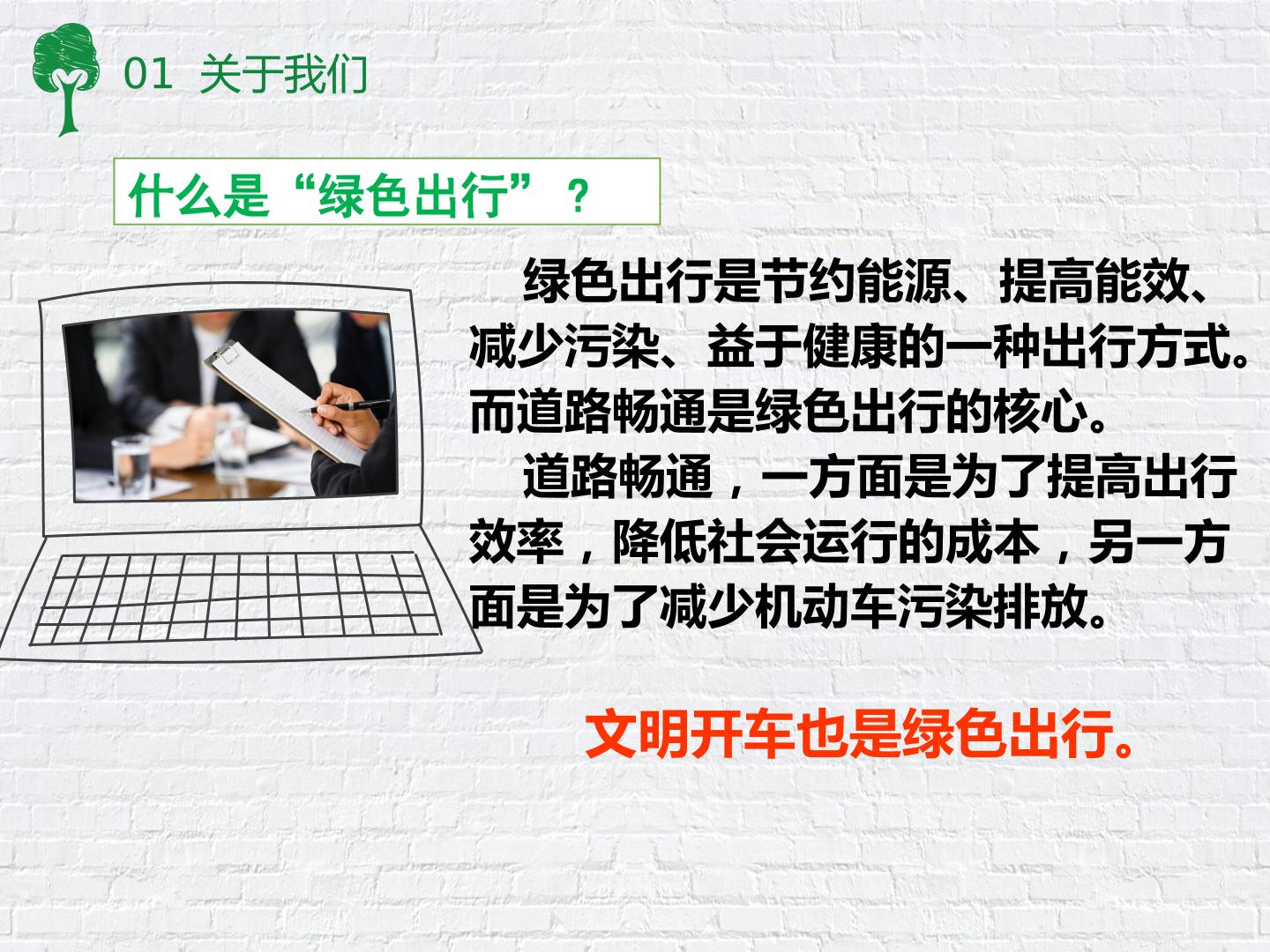 01 关于我们

什么是“绿色出行”？

绿色出行是节约能源、提高能效、减少污染、益于健康的一种出行方式。而道路畅通是绿色出行的核心。

道路畅通，一方面是为了提高出行效率，降低社会运行的成本，另一方面是为了减少机动车污染排放。

文明开车也是绿色出行。